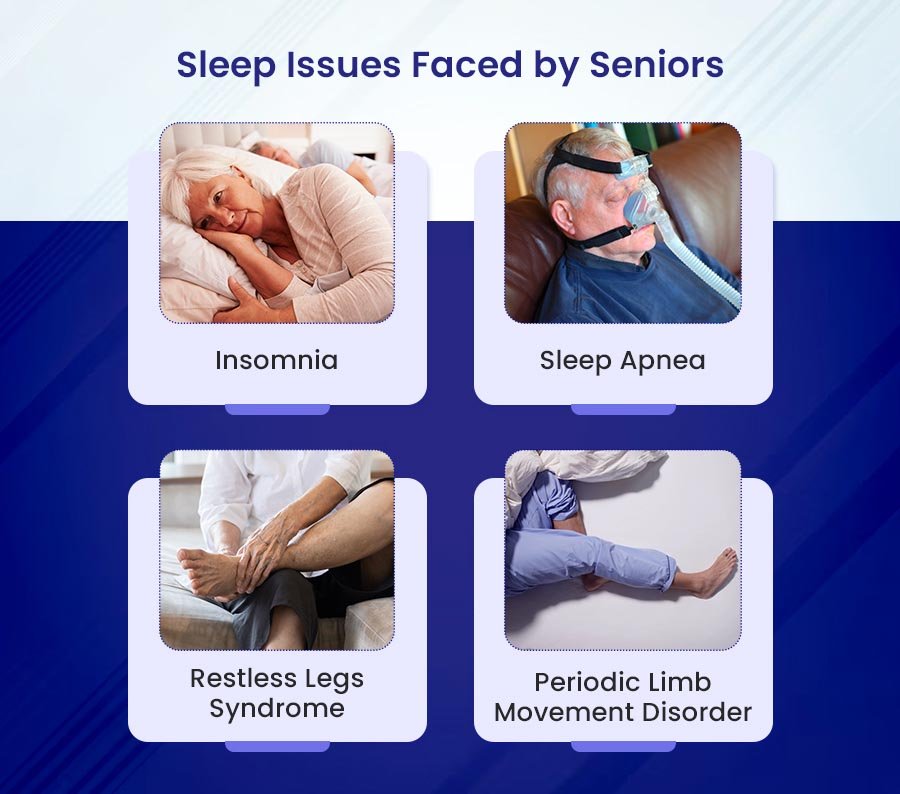 Sleep Issues Faced by Seniors

Insomnia

Sleep Apnea

Restless Legs Syndrome

Periodic Limb Movement Disorder